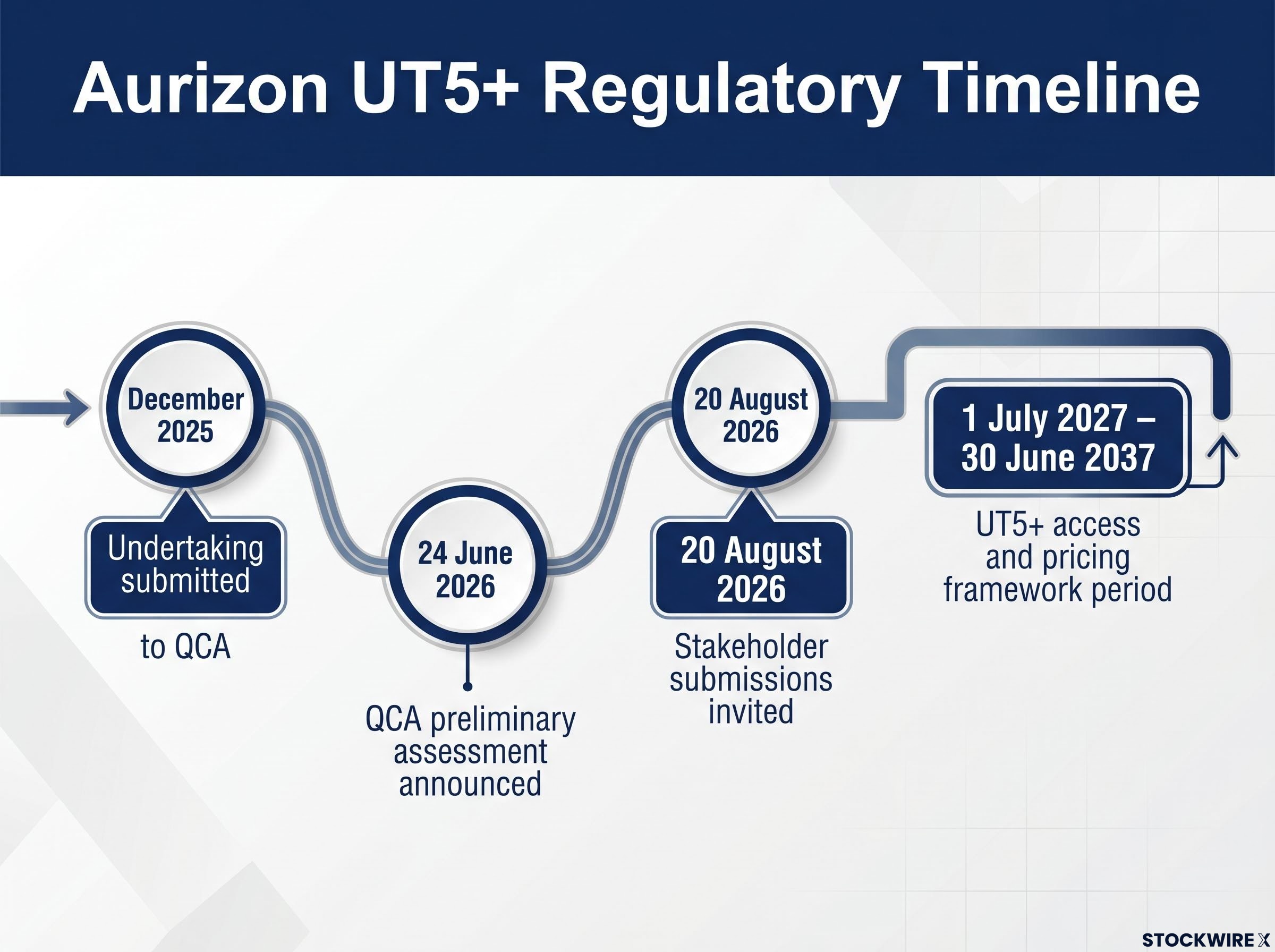 Aurizon UT5+ Regulatory Timeline

December 2025

Undertaking submitted

to QCA

24 June 2026

QCA preliminary assessment announced

20 August 2026

20 August 2026

Stakeholder submissions invited

1 July 2027 – 30 June 2037

UT5+ access and pricing framework period

STOCKWIRE X